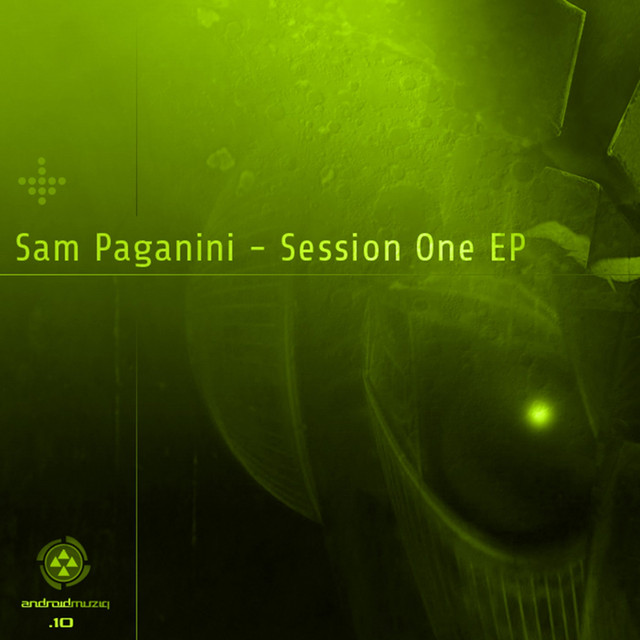 Sam Paganini – Session One EP

androidmuziq
.10